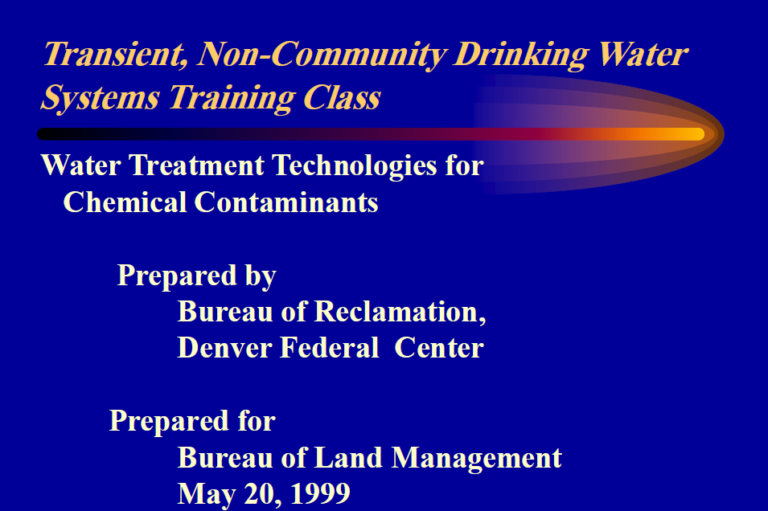 Transient, Non-Community Drinking Water Systems Training Class

Water Treatment Technologies for Chemical Contaminants

Prepared by
Bureau of Reclamation,
Denver Federal Center

Prepared for
Bureau of Land Management
May 20, 1999